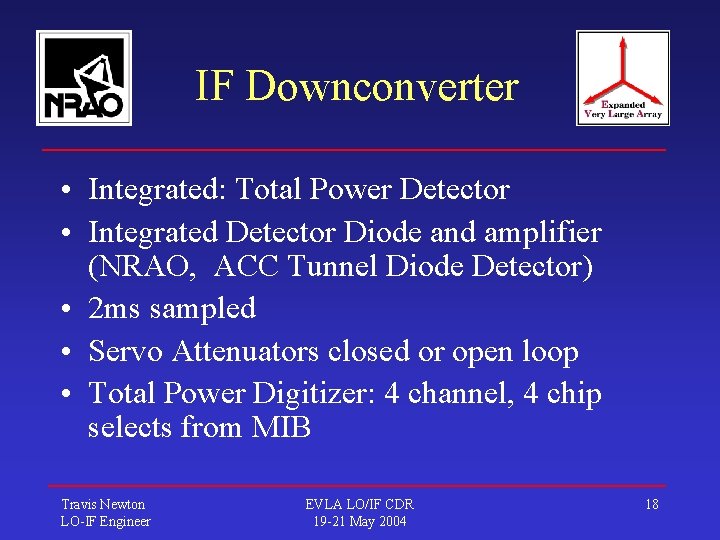 NRAO

IF Downconverter

Expanded Very Large Array

• Integrated: Total Power Detector
• Integrated Detector Diode and amplifier (NRAO, ACC Tunnel Diode Detector)
• 2ms sampled
• Servo Attenuators closed or open loop
• Total Power Digitizer: 4 channel, 4 chip selects from MIB

Travis Newton
LO-IF Engineer

EVLA LO/IF CDR
19-21 May 2004

18